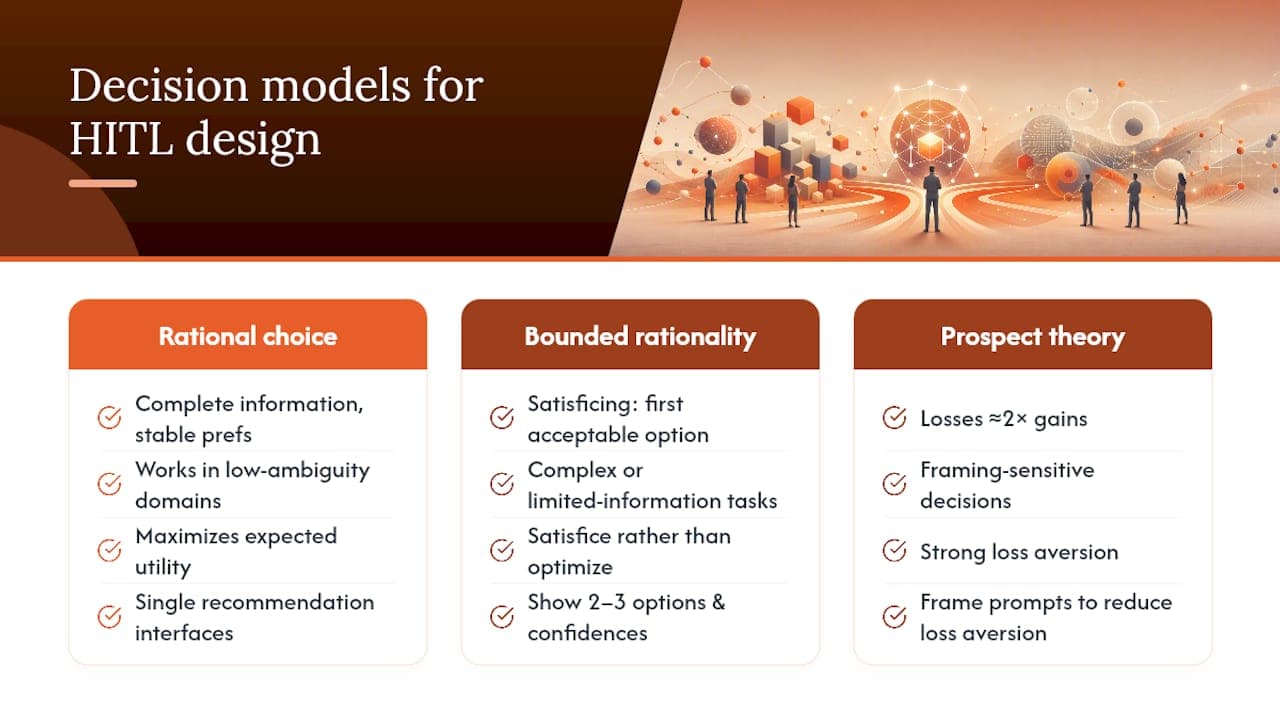 Decision models for HITL design

Rational choice

Complete information, stable prefs

Works in low-ambiguity domains

Maximizes expected utility

Single recommendation interfaces

Bounded rationality

Satisficing: first acceptable option

Complex or limited-information tasks

Satisfice rather than optimize

Show 2–3 options & confidences

Prospect theory

Losses ≈2× gains

Framing-sensitive decisions

Strong loss aversion

Frame prompts to reduce loss aversion